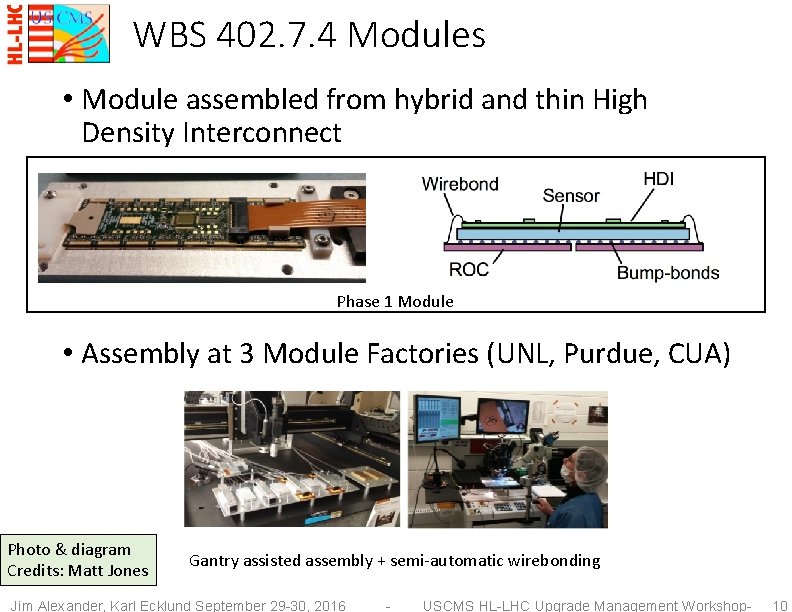 HL-LHC

US CMS

WBS 402.7.4 Modules

• Module assembled from hybrid and thin High Density Interconnect

Wirebond

Sensor

HDI

ROC

Bump-bonds

Phase 1 Module

• Assembly at 3 Module Factories (UNL, Purdue, CUA)

Photo & diagram Credits: Matt Jones

Gantry assisted assembly + semi-automatic wirebonding

Jim Alexander, Karl Ecklund September 29-30, 2016 - USCMS HL-LHC Upgrade Management Workshop- 10